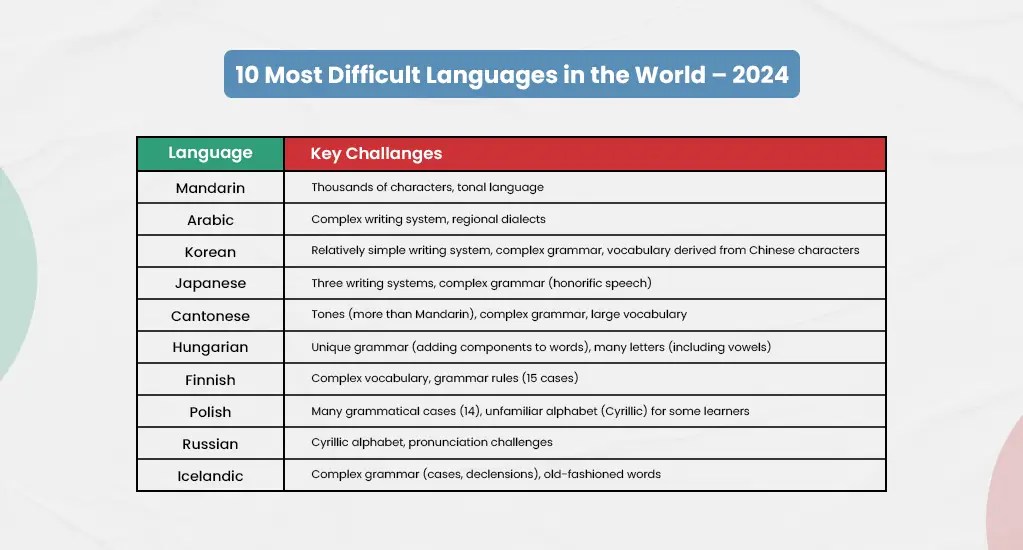 10 Most Difficult Languages in the World – 2024

| Language | Key Challanges |
|---|---|
| Mandarin | Thousands of characters, tonal language |
| Arabic | Complex writing system, regional dialects |
| Korean | Relatively simple writing system, complex grammar, vocabulary derived from Chinese characters |
| Japanese | Three writing systems, complex grammar (honorific speech) |
| Cantonese | Tones (more than Mandarin), complex grammar, large vocabulary |
| Hungarian | Unique grammar (adding components to words), many letters (including vowels) |
| Finnish | Complex vocabulary, grammar rules (15 cases) |
| Polish | Many grammatical cases (14), unfamiliar alphabet (Cyrillic) for some learners |
| Russian | Cyrillic alphabet, pronunciation challenges |
| Icelandic | Complex grammar (cases, declensions), old-fashioned words |